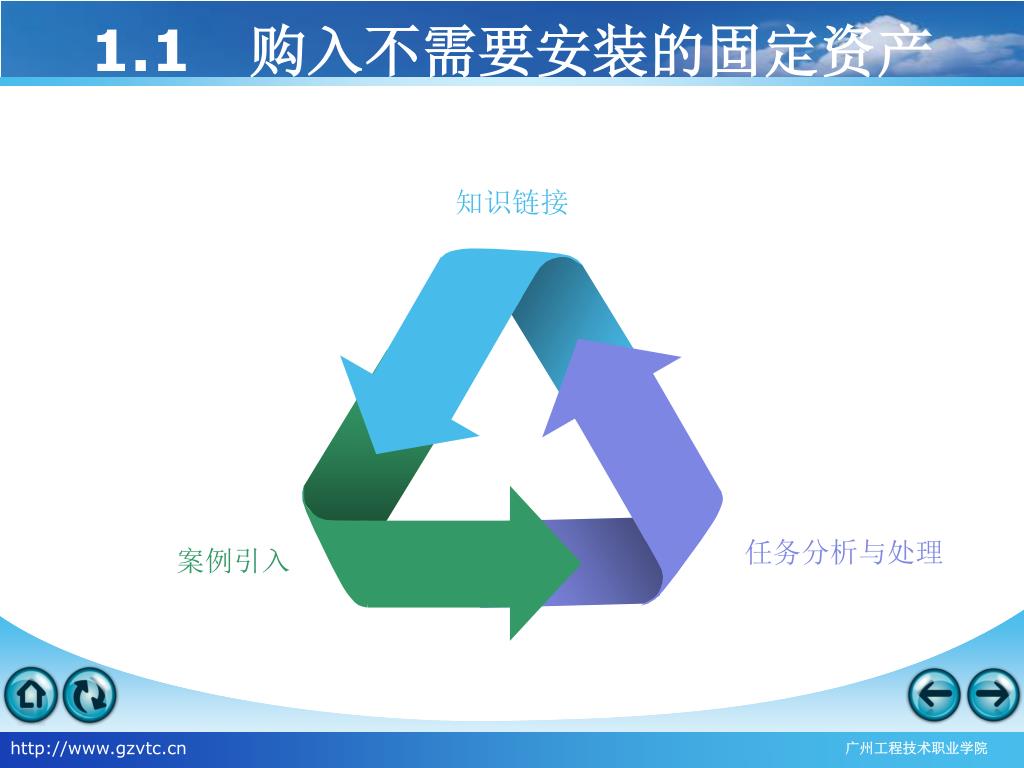 1.1 购入不需要安装的固定资产

知识链接

案例引入

任务分析与处理

http://www.gzvtc.cn

广州工程技术职业学院